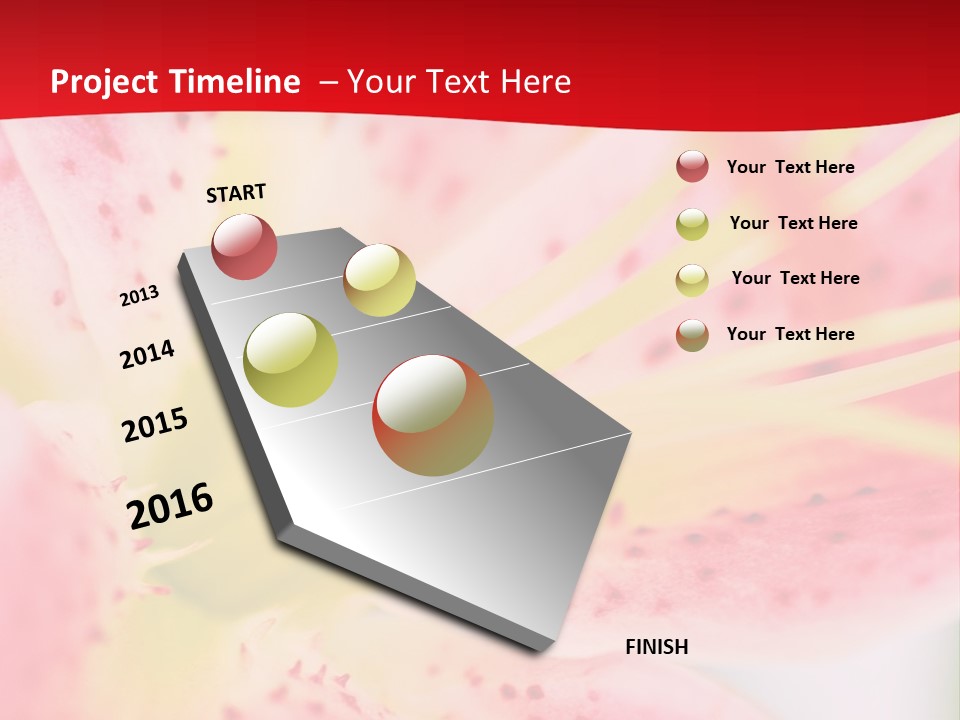 Project Timeline – Your Text Here

START

2013

2014

2015

2016

FINISH

Your Text Here

Your Text Here

Your Text Here

Your Text Here